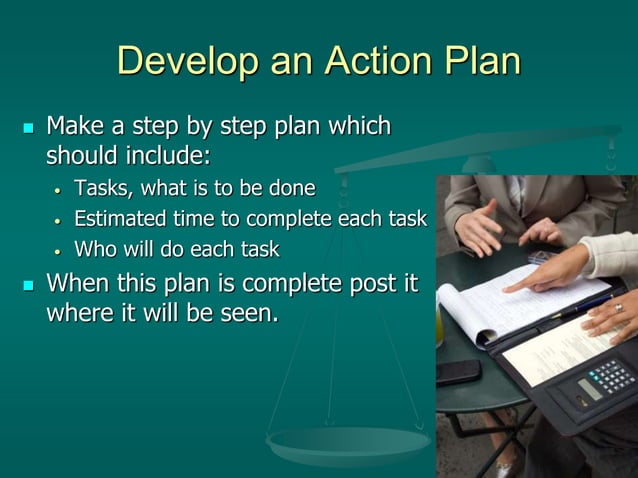 Develop an Action Plan

- Make a step by step plan which should include:
  - Tasks, what is to be done
  - Estimated time to complete each task
  - Who will do each task
- When this plan is complete post it where it will be seen.